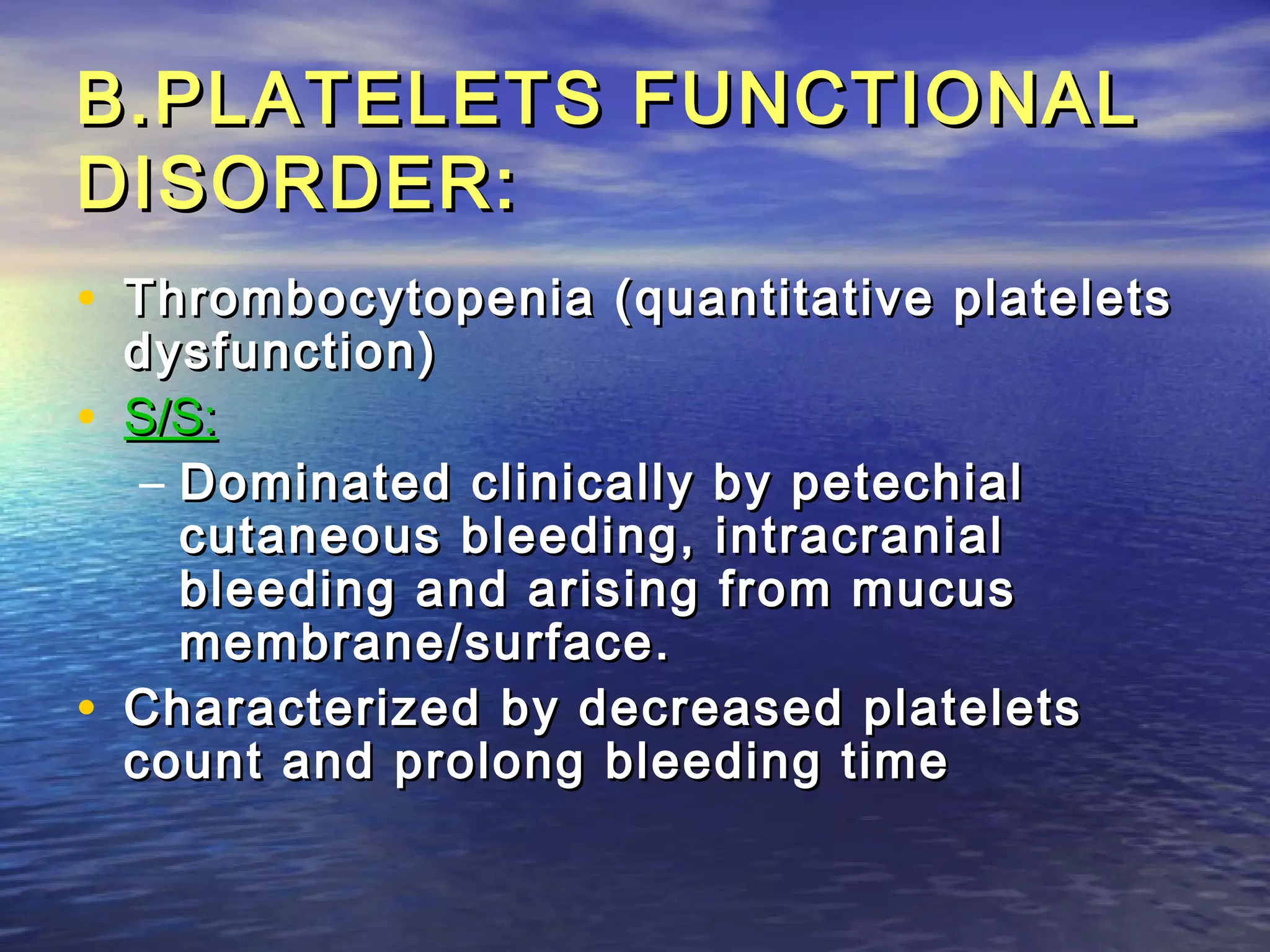 B.PLATELETS FUNCTIONAL DISORDER:

• Thrombocytopenia (quantitative platelets dysfunction)
• S/S:
– Dominated clinically by petechial cutaneous bleeding, intracranial bleeding and arising from mucus membrane/surface.
• Characterized by decreased platelets count and prolong bleeding time